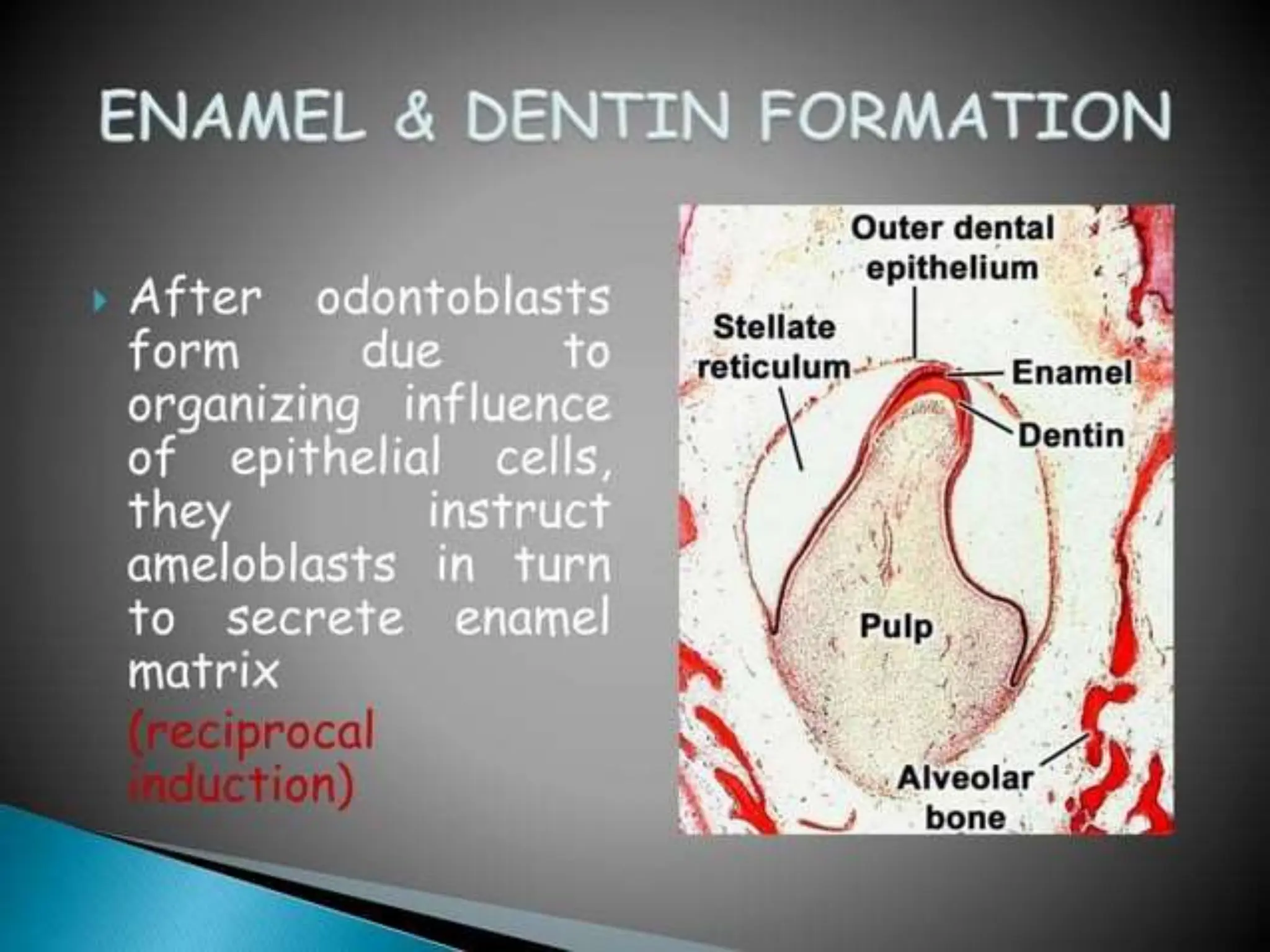 ENAMEL & DENTIN FORMATION

After odontoblasts form due to organizing influence of epithelial cells, they instruct ameloblasts in turn to secrete enamel matrix (reciprocal induction)

Outer dental epithelium

Stellate reticulum

Enamel

Dentin

Pulp

Alveolar bone